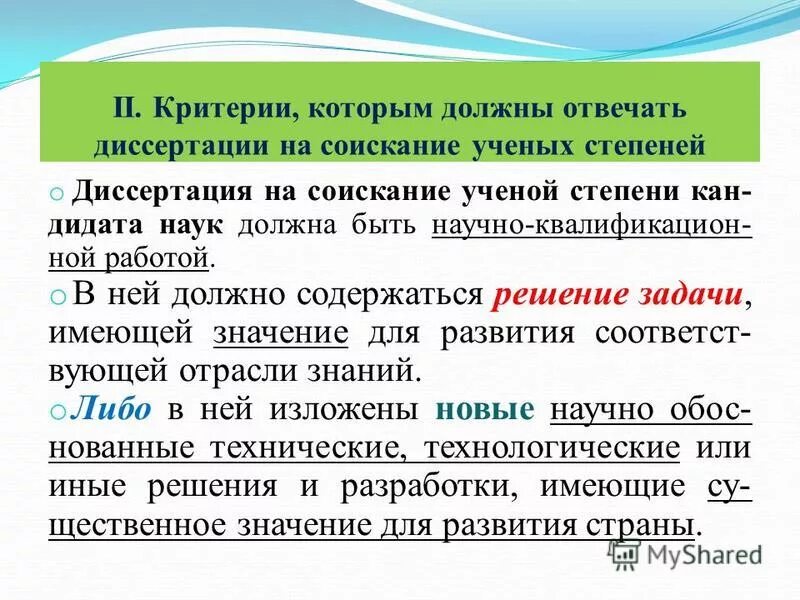 II. Критерии, которым должны отвечать диссертации на соискание ученых степеней

o Диссертация на соискание ученой степени кандидата наук должна быть научно-квалификационной работой.

o В ней должно содержаться решение задачи, имеющей значение для развития соответствующей отрасли знаний.

o Либо в ней изложены новые научно обоснованные технические, технологические или иные решения и разработки, имеющие существенное значение для развития страны.

MyShared